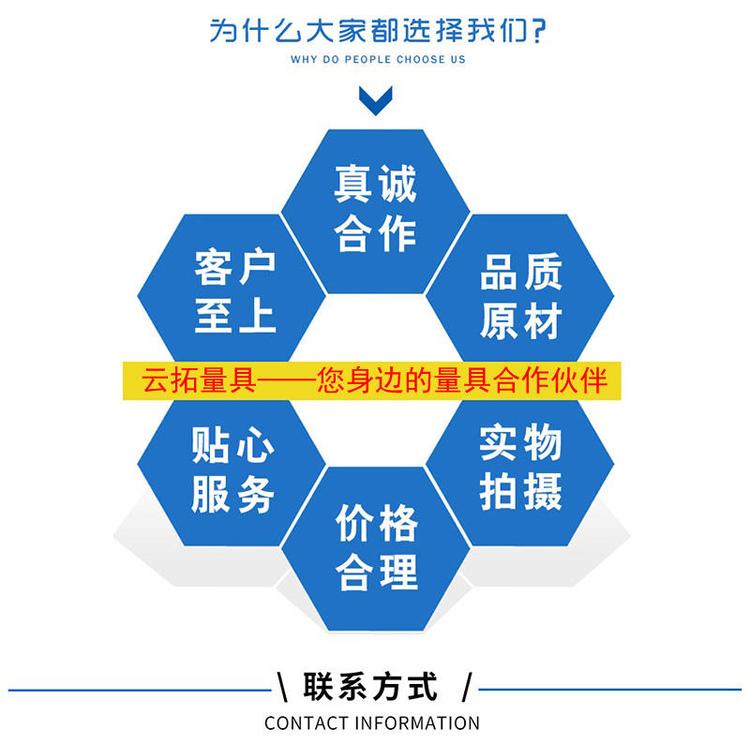 为什么大家都选择我们？
WHY DO PEOPLE CHOOSE US

真诚合作

客户至上

品质原材

云拓量具——您身边的量具合作伙伴

贴心服务

实物拍摄

价格合理

\ 联系方式 /
CONTACT INFORMATION